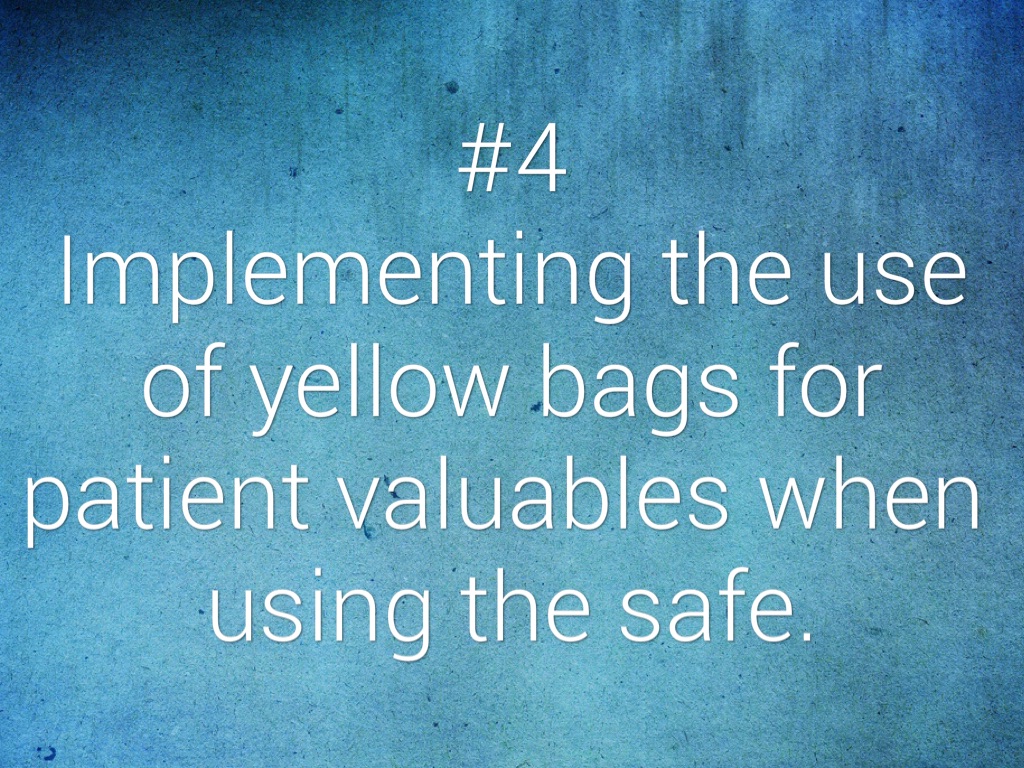 #4
Implementing the use of yellow bags for patient valuables when using the safe.